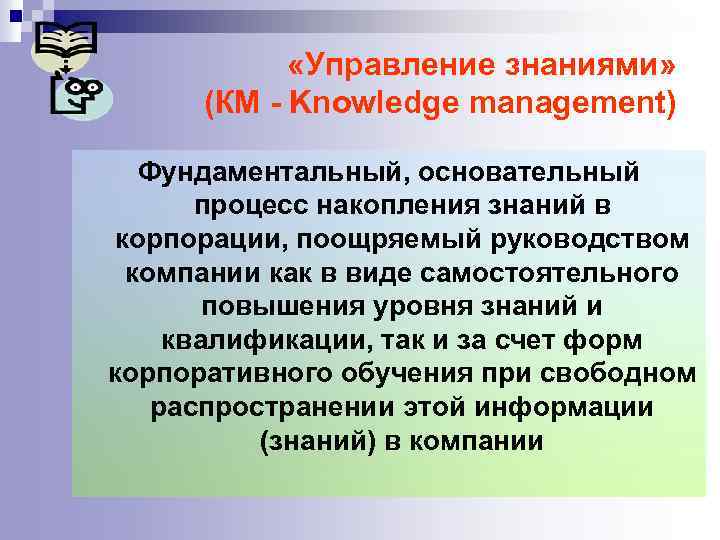 «Управление знаниями»
(КМ - Knowledge management)

Фундаментальный, основательный процесс накопления знаний в корпорации, поощряемый руководством компании как в виде самостоятельного повышения уровня знаний и квалификации, так и за счет форм корпоративного обучения при свободном распространении этой информации (знаний) в компании